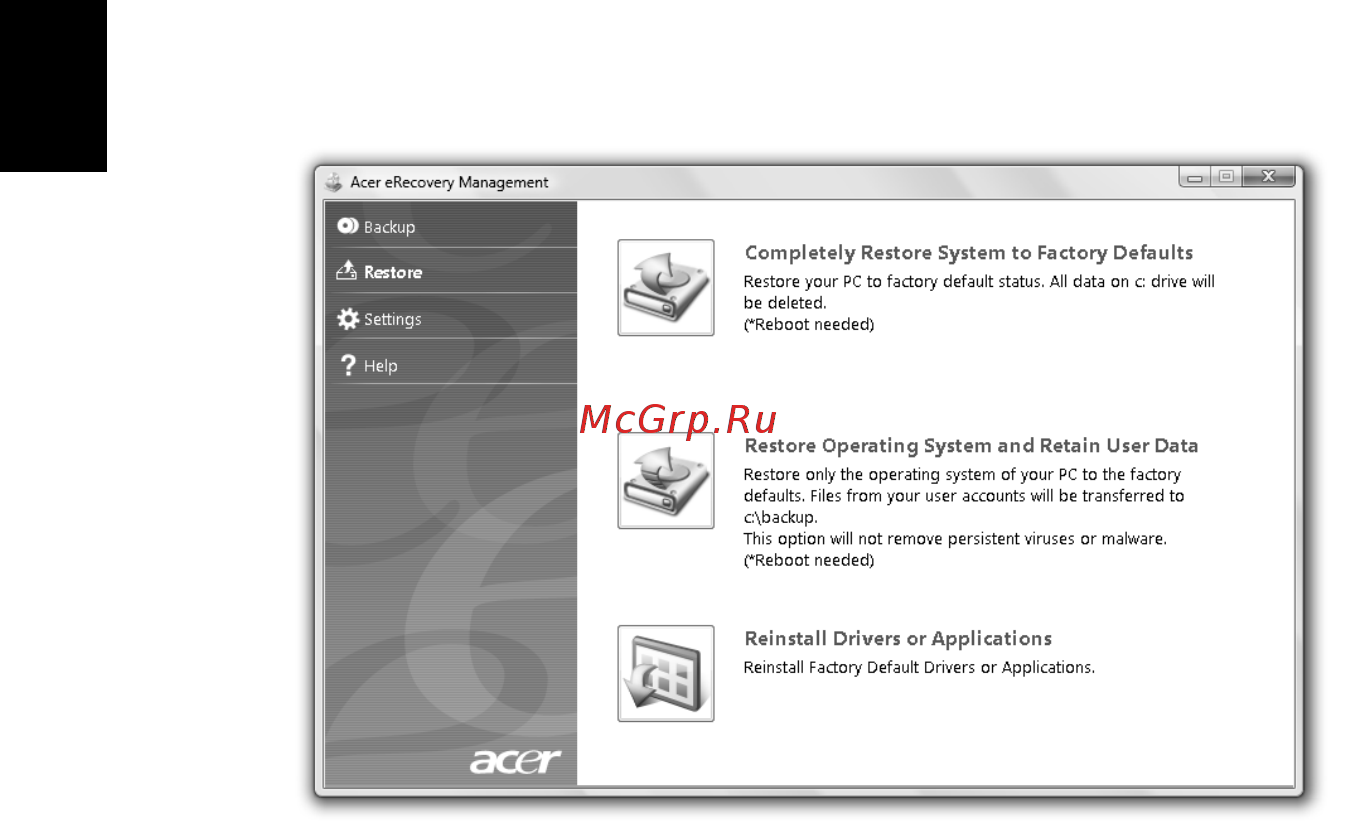 Acer eRecovery Management

Backup

Restore

Settings

Help

acer

Completely Restore System to Factory Defaults
Restore your PC to factory default status. All data on c: drive will be deleted.
(*Reboot needed)

McGrp.Ru

Restore Operating System and Retain User Data
Restore only the operating system of your PC to the factory defaults. Files from your user accounts will be transferred to c:\backup.
This option will not remove persistent viruses or malware.
(*Reboot needed)

Reinstall Drivers or Applications
Reinstall Factory Default Drivers or Applications.